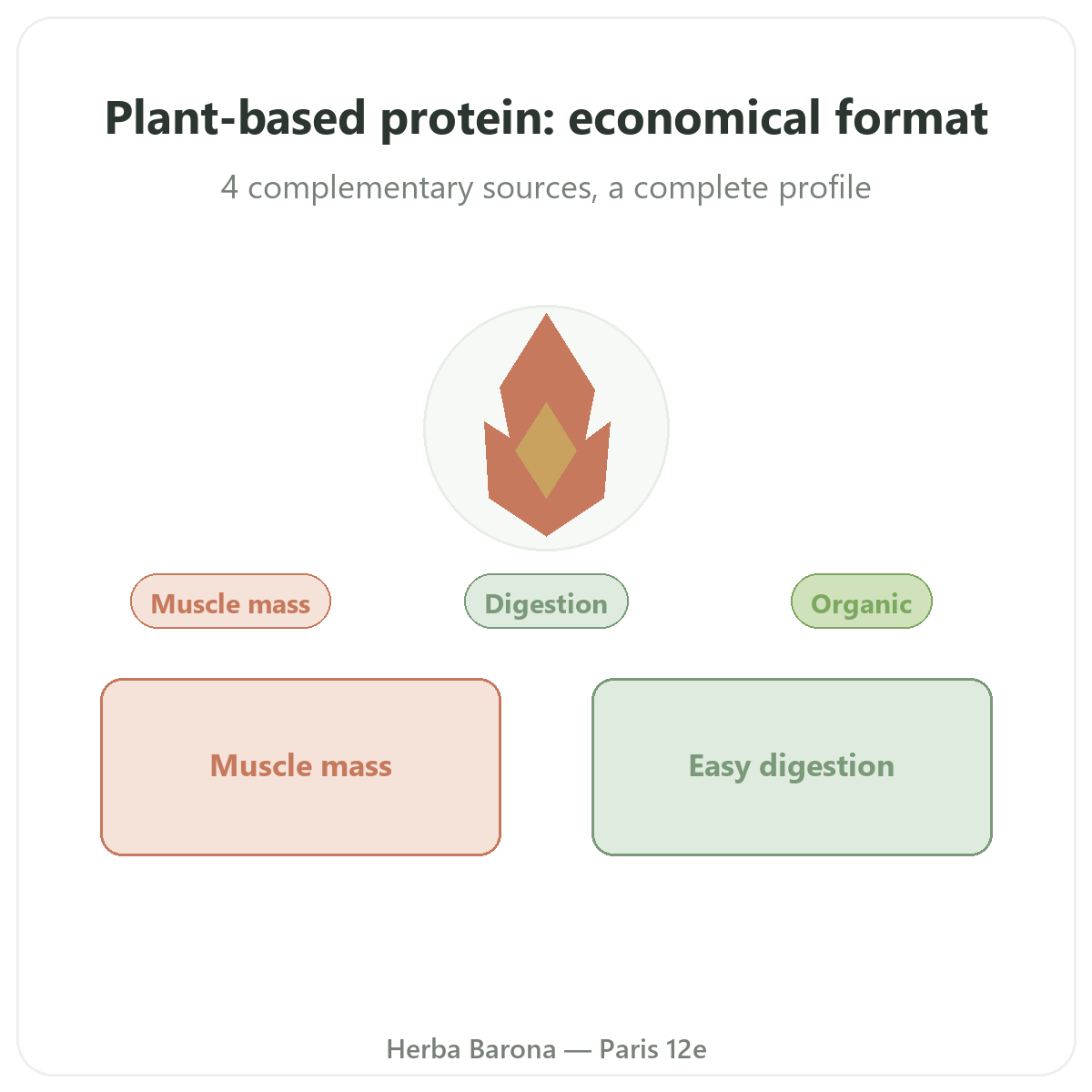 Plant-based protein: economical format

4 complementary sources, a complete profile

Muscle mass

Digestion

Organic

Muscle mass

Easy digestion

Herba Barona — Paris 12e